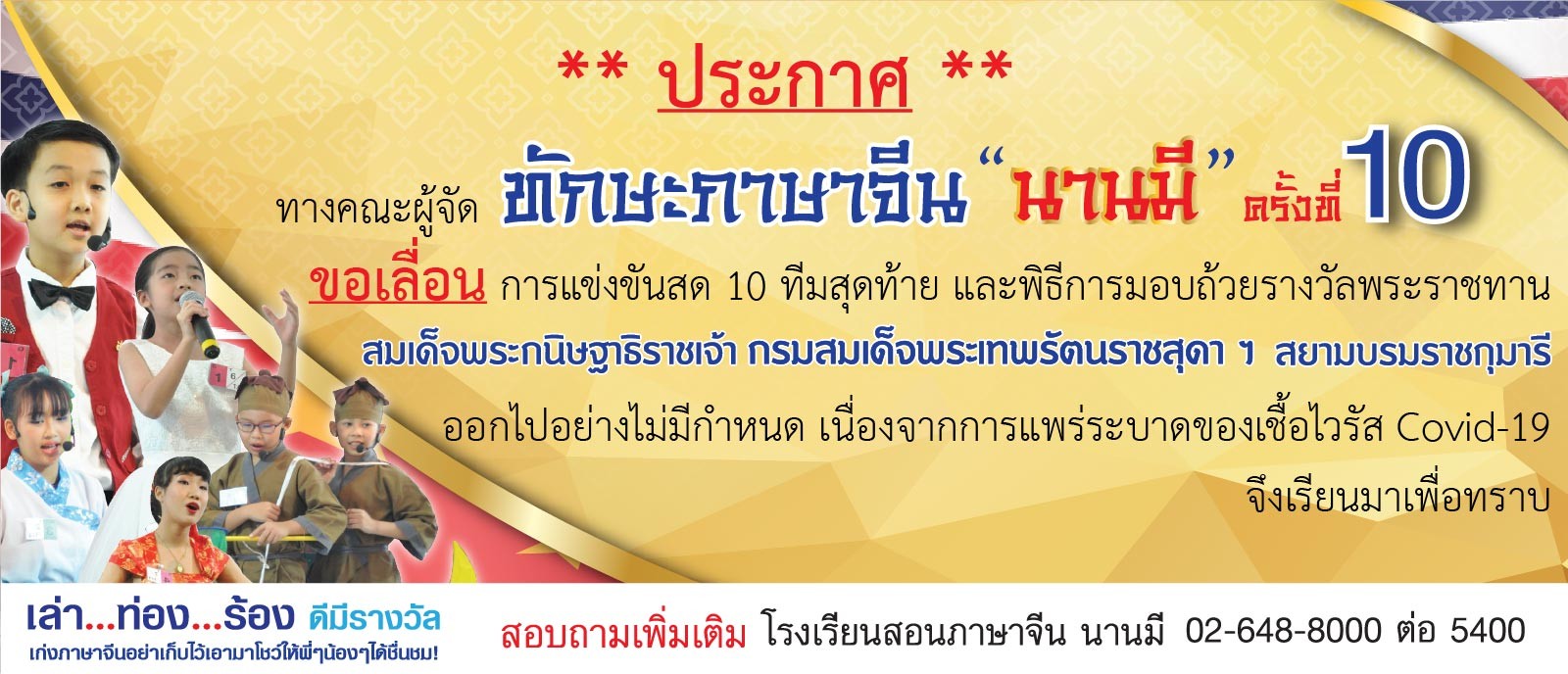 ** ประกาศ **

ทางคณะผู้จัด ทักษะภาษาจีน "นานมี" ครั้งที่ 10

ขอเลื่อน การแข่งขันสด 10 ทีมสุดท้าย และพิธีการมอบถ้วยรางวัลพระราชทาน

สมเด็จพระกนิษฐาธิราชเจ้า กรมสมเด็จพระเทพรัตนราชสุดา ฯ สยามบรมราชกุมารี

ออกไปอย่างไม่มีกำหนด เนื่องจากการแพร่ระบาดของเชื้อไวรัส Covid-19

จึงเรียนมาเพื่อทราบ

เล่า...ท่อง...ร้อง ดีมีรางวัล
เก่งภาษาจีนอย่าเก็บไว้เอามาโชว์ให้พี่ๆน้องๆได้ชื่นชม!

สอบถามเพิ่มเติม โรงเรียนสอนภาษาจีน นานมี 02-648-8000 ต่อ 5400